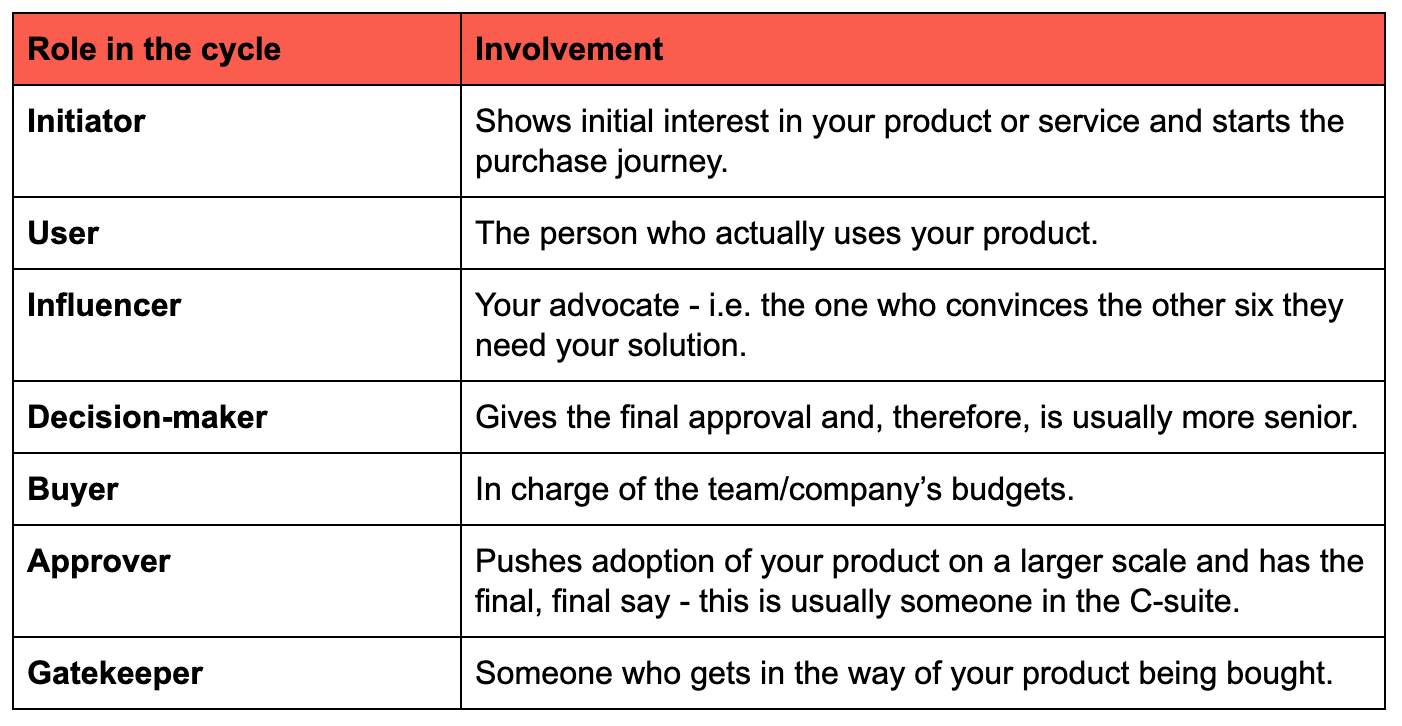 | Role in the cycle | Involvement |
|---|---|
| Initiator | Shows initial interest in your product or service and starts the purchase journey. |
| User | The person who actually uses your product. |
| Influencer | Your advocate - i.e. the one who convinces the other six they need your solution. |
| Decision-maker | Gives the final approval and, therefore, is usually more senior. |
| Buyer | In charge of the team/company’s budgets. |
| Approver | Pushes adoption of your product on a larger scale and has the final, final say - this is usually someone in the C-suite. |
| Gatekeeper | Someone who gets in the way of your product being bought. |